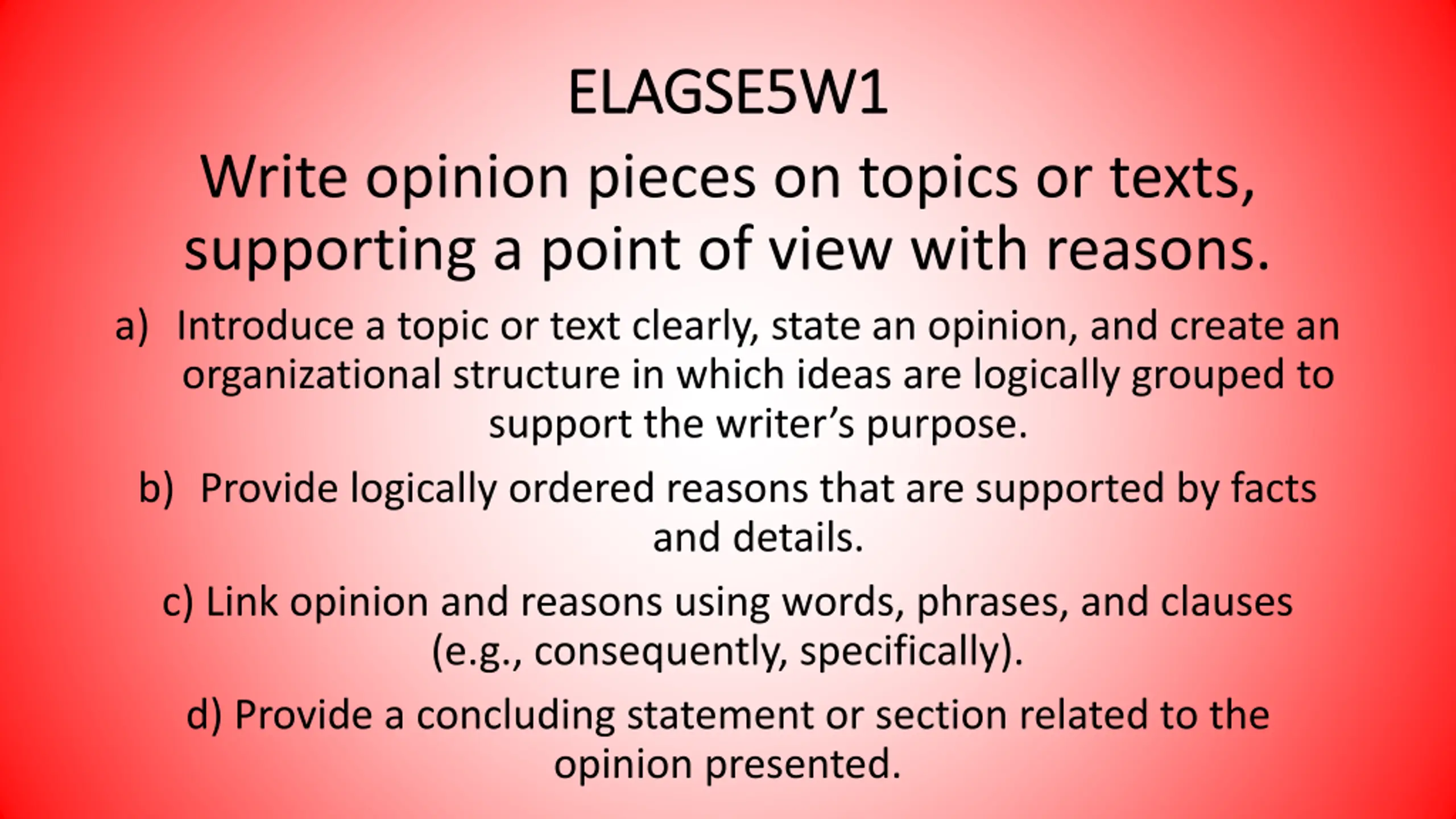 ELAGSE5W1

Write opinion pieces on topics or texts, supporting a point of view with reasons.

a) Introduce a topic or text clearly, state an opinion, and create an organizational structure in which ideas are logically grouped to support the writer's purpose.

b) Provide logically ordered reasons that are supported by facts and details.

c) Link opinion and reasons using words, phrases, and clauses (e.g., consequently, specifically).

d) Provide a concluding statement or section related to the opinion presented.